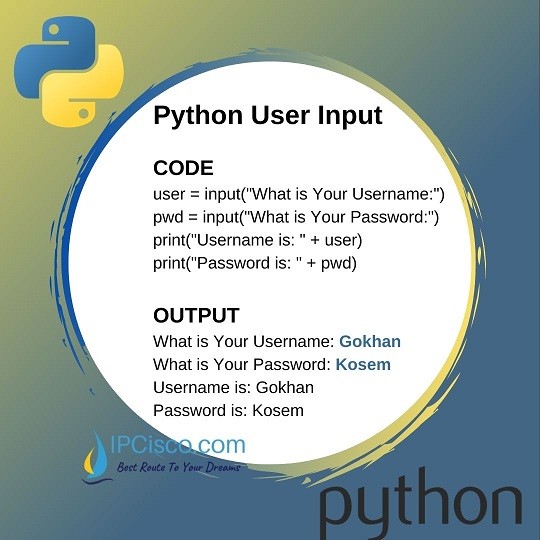 Python User Input

CODE
user = input("What is Your Username:")
pwd = input("What is Your Password:")
print("Username is: " + user)
print("Password is: " + pwd)

OUTPUT
What is Your Username: Gokhan
What is Your Password: Kosem
Username is: Gokhan
Password is: Kosem

IPCisco.com
Best Route To Your Dreams

python